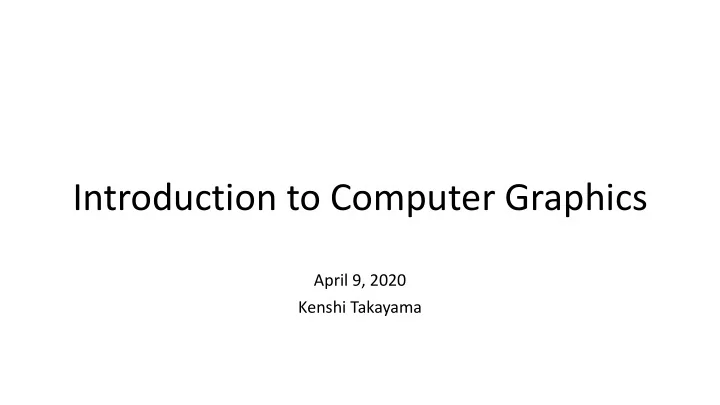 Introduction to Computer Graphics

April 9, 2020
Kenshi Takayama